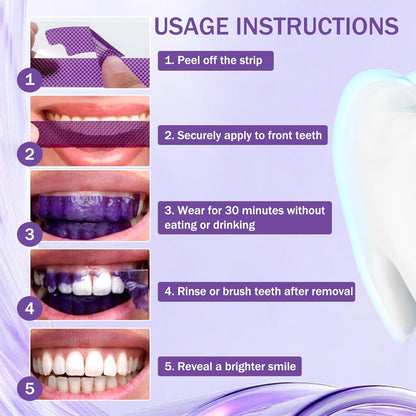 USAGE INSTRUCTIONS

1

1. Peel off the strip

2

2. Securely apply to front teeth

3

3. Wear for 30 minutes without eating or drinking

4

4. Rinse or brush teeth after removal

5

5. Reveal a brighter smile